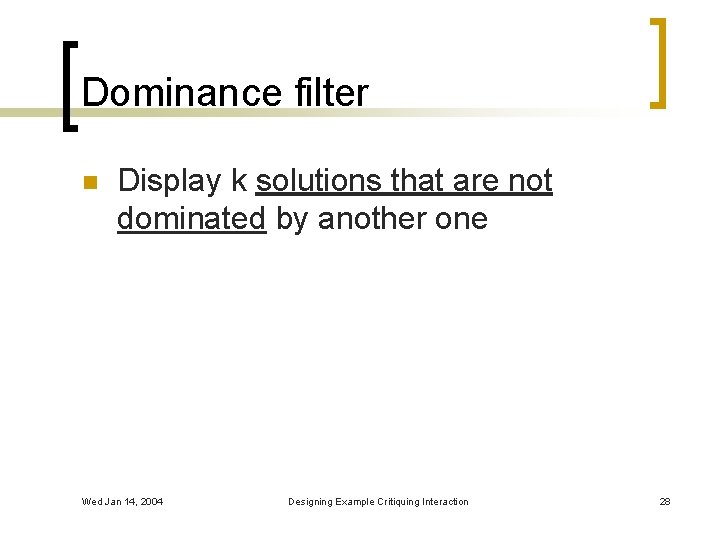 Dominance filter

Display k solutions that are not dominated by another one

Wed Jan 14, 2004

Designing Example Critiquing Interaction

28